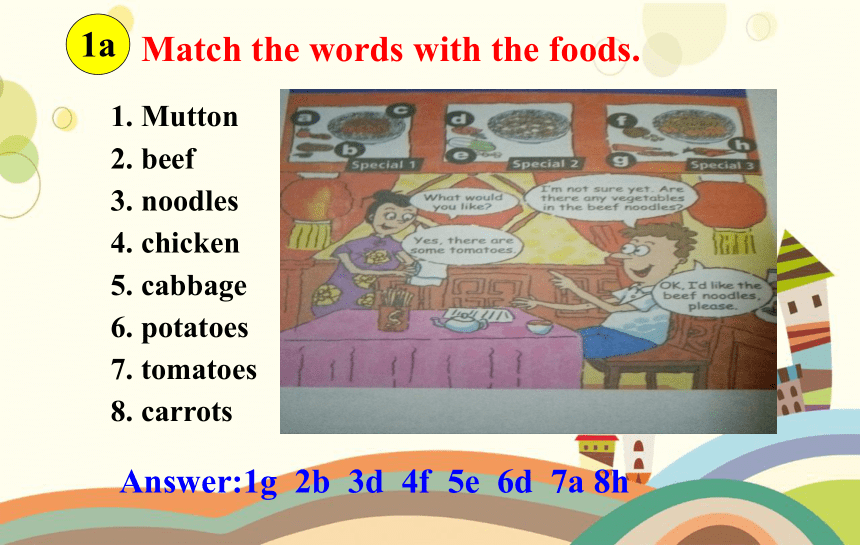 1a Match the words with the foods.

1. Mutton
2. beef
3. noodles
4. chicken
5. cabbage
6. potatoes
7. tomatoes
8. carrots

a c b Special 1
d e Special 2
f g h Special 3

What would you like?

I'm not sure yet. Are there any vegetables in the beef noodles?

Yes, there are some tomatoes.

OK, I'd like the beef noodles, please.

Answer:1g 2b 3d 4f 5e 6d 7a 8h